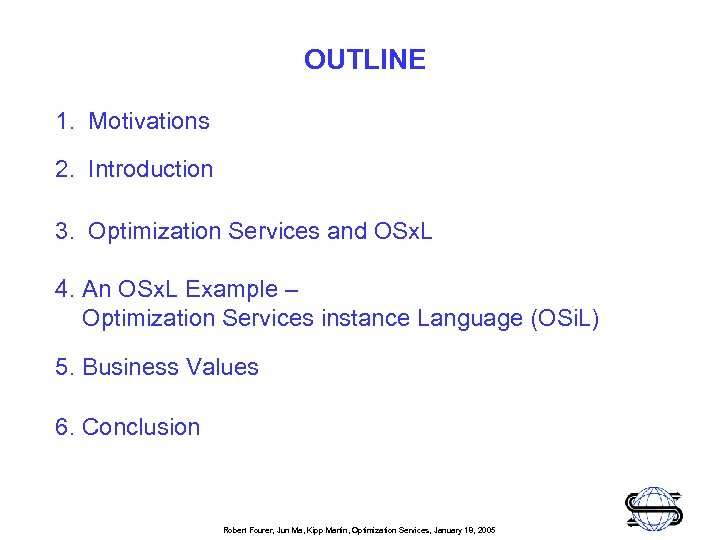 OUTLINE

1. Motivations

2. Introduction

3. Optimization Services and OSxL

4. An OSxL Example – Optimization Services instance Language (OSiL)

5. Business Values

6. Conclusion

Robert Fourer, Jun Ma, Kipp Martin, Optimization Services, January 18, 2005